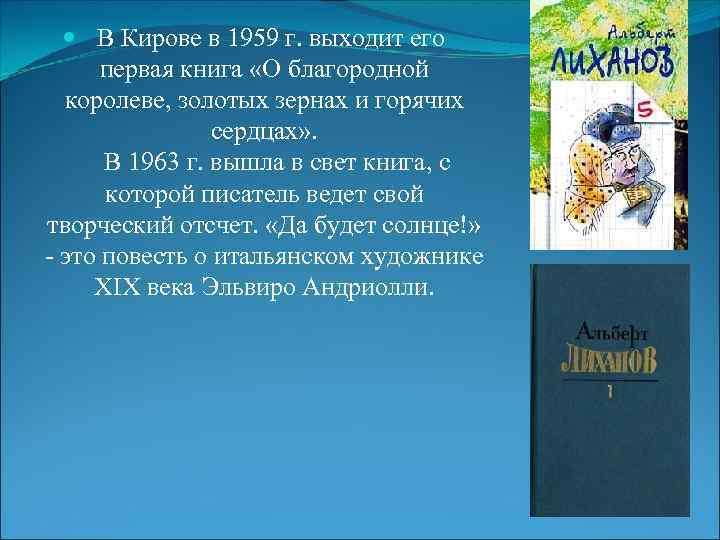 В Кирове в 1959 г. выходит его первая книга «О благородной королеве, золотых зернах и горячих сердцах».

В 1963 г. вышла в свет книга, с которой писатель ведет свой творческий отсчет. «Да будет солнце!» - это повесть о итальянском художнике XIX века Эльвиро Андриолли.

Альберт
ЛИХАНОВ
5

Альберт
ЛИХАНОВ
1